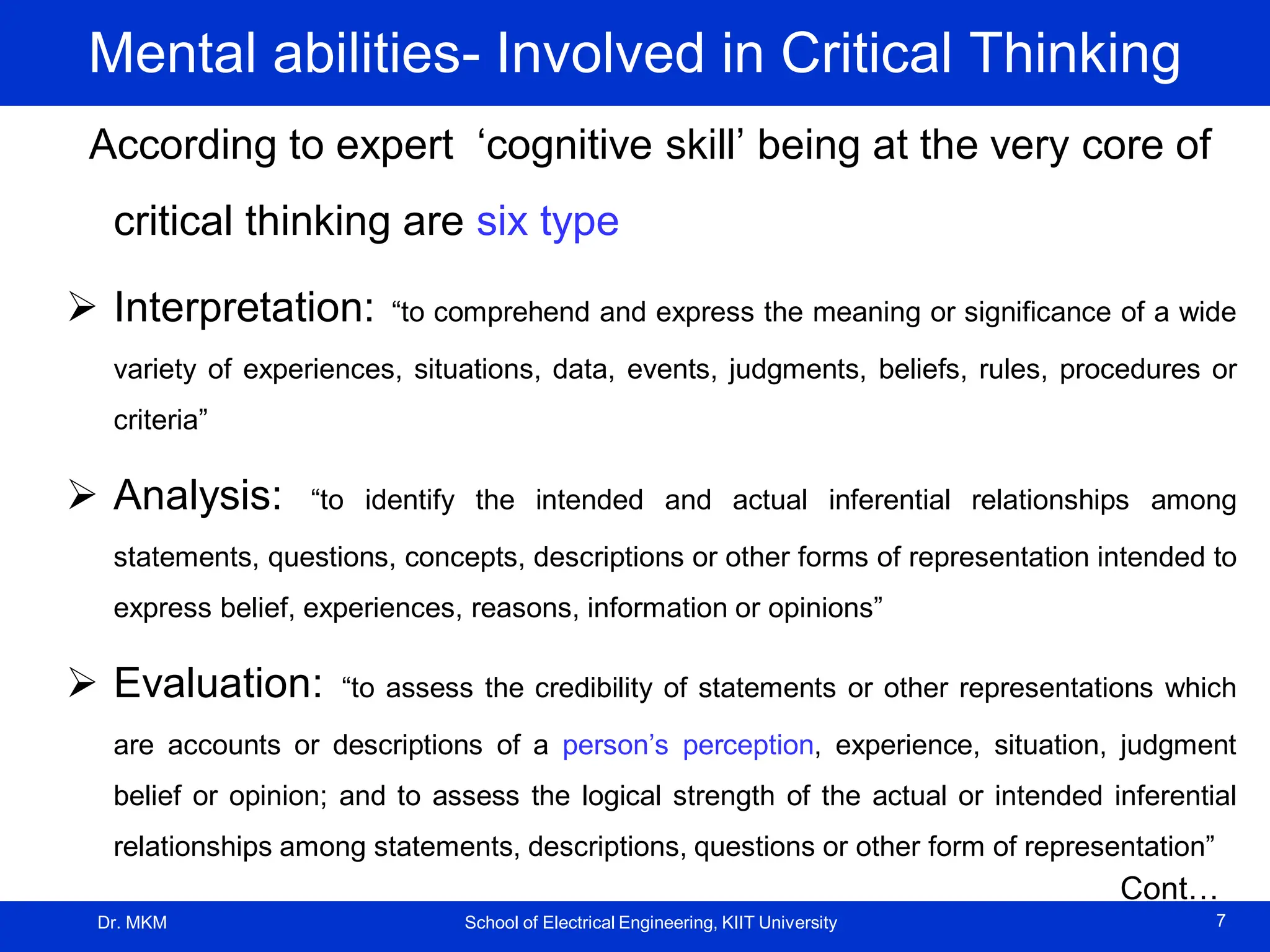 Mental abilities- Involved in Critical Thinking

According to expert ‘cognitive skill’ being at the very core of critical thinking are six type

➢ Interpretation: “to comprehend and express the meaning or significance of a wide variety of experiences, situations, data, events, judgments, beliefs, rules, procedures or criteria”

➢ Analysis: “to identify the intended and actual inferential relationships among statements, questions, concepts, descriptions or other forms of representation intended to express belief, experiences, reasons, information or opinions”

➢ Evaluation: “to assess the credibility of statements or other representations which are accounts or descriptions of a person’s perception, experience, situation, judgment belief or opinion; and to assess the logical strength of the actual or intended inferential relationships among statements, descriptions, questions or other form of representation”

Cont…

Dr. MKM

School of Electrical Engineering, KIIT University

7